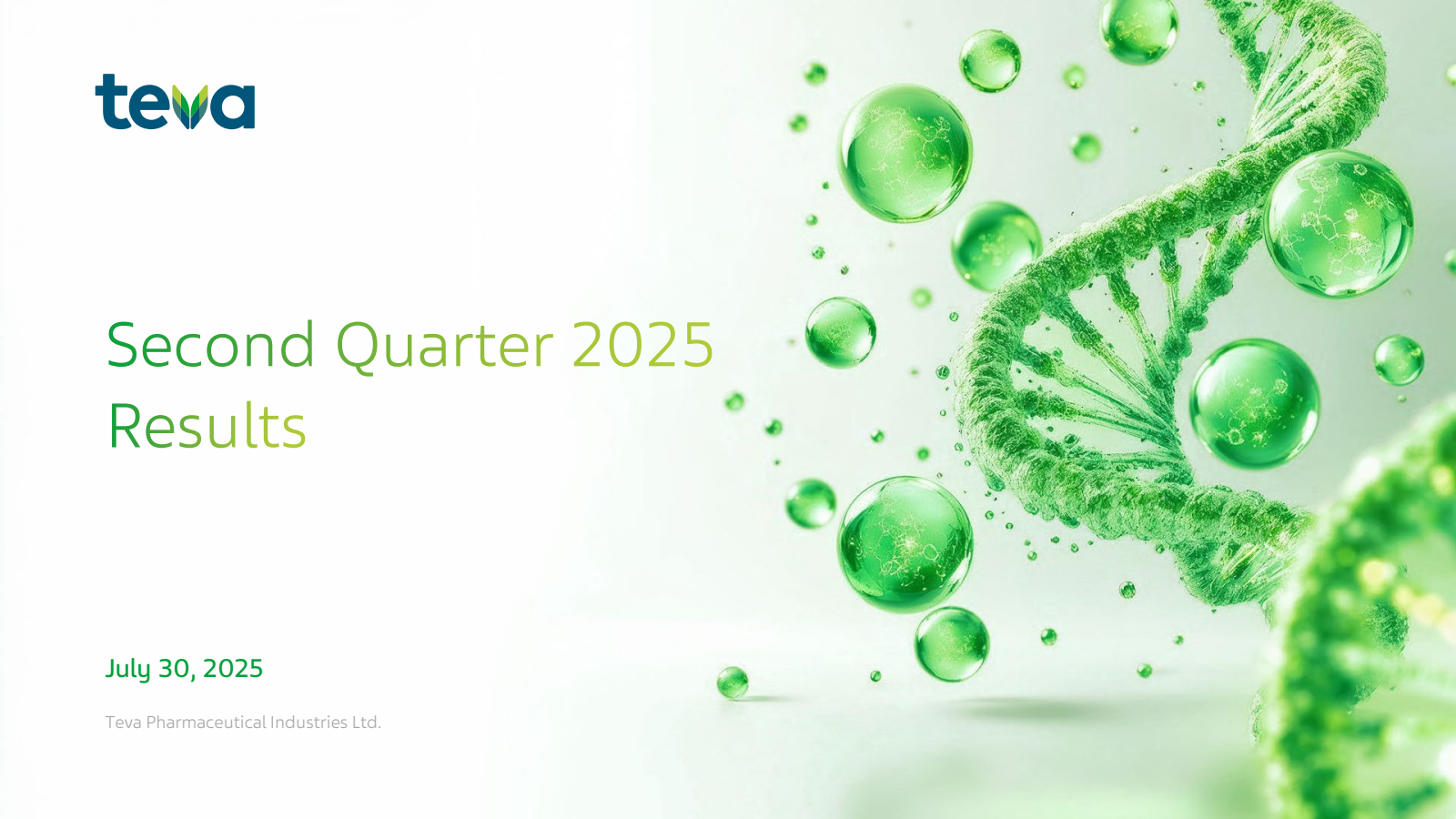 teva

Second Quarter 2025 Results

July 30, 2025

Teva Pharmaceutical Industries Ltd.